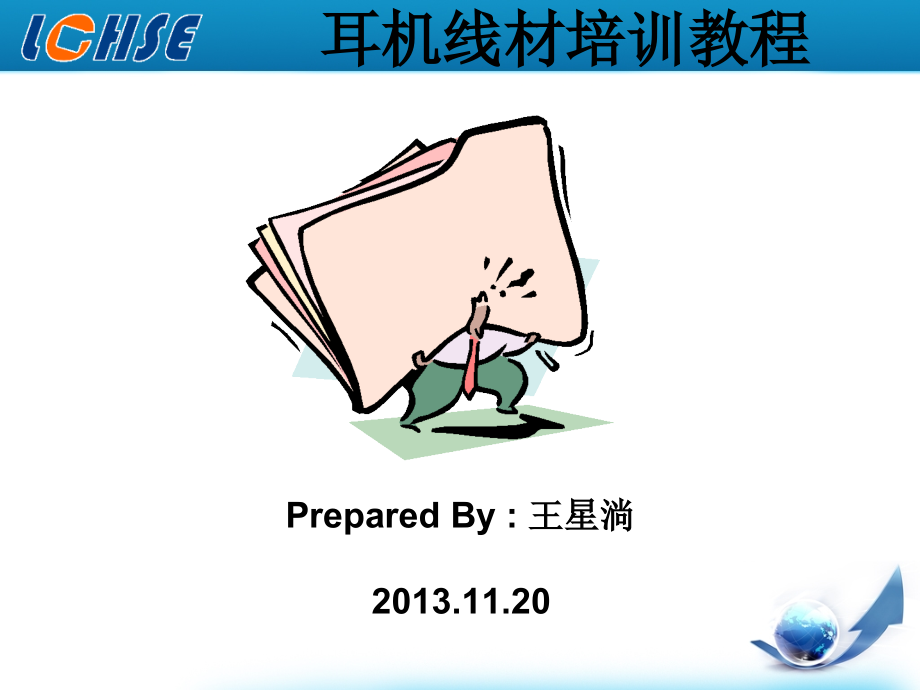 LCHSE

耳机线材培训教程

Prepared By : 王星淌

2013.11.20